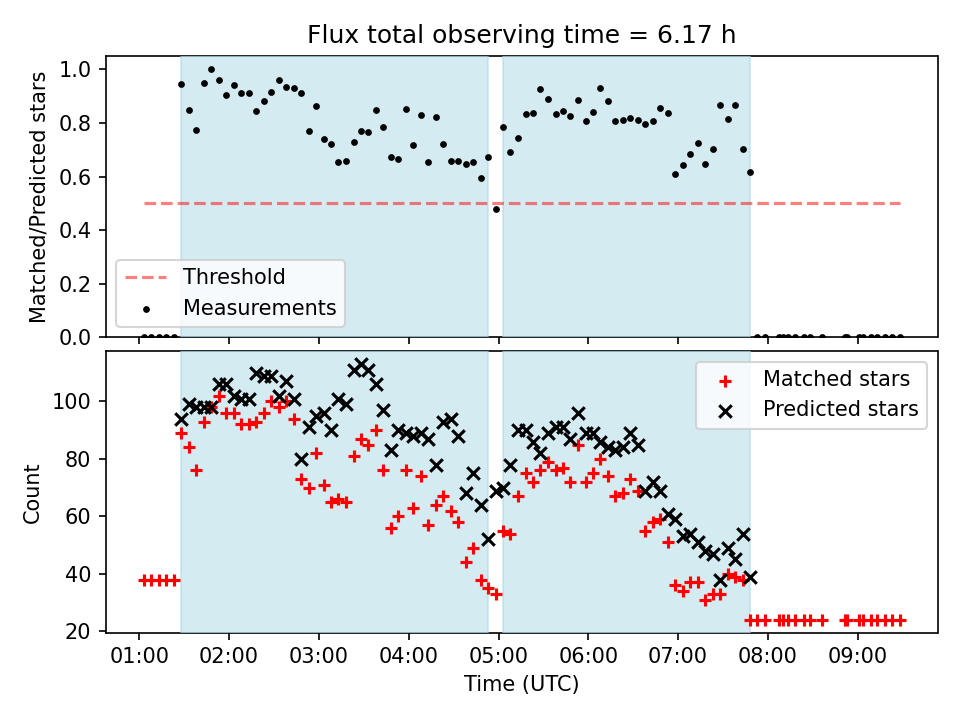 Flux total observing time = 6.17 h

Matched/Predicted stars

1.0
0.8
0.6
0.4
0.2
0.0

Threshold
Measurements

Count

100
80
60
40
20

Matched stars
Predicted stars

01:00 02:00 03:00 04:00 05:00 06:00 07:00 08:00 09:00

Time (UTC)